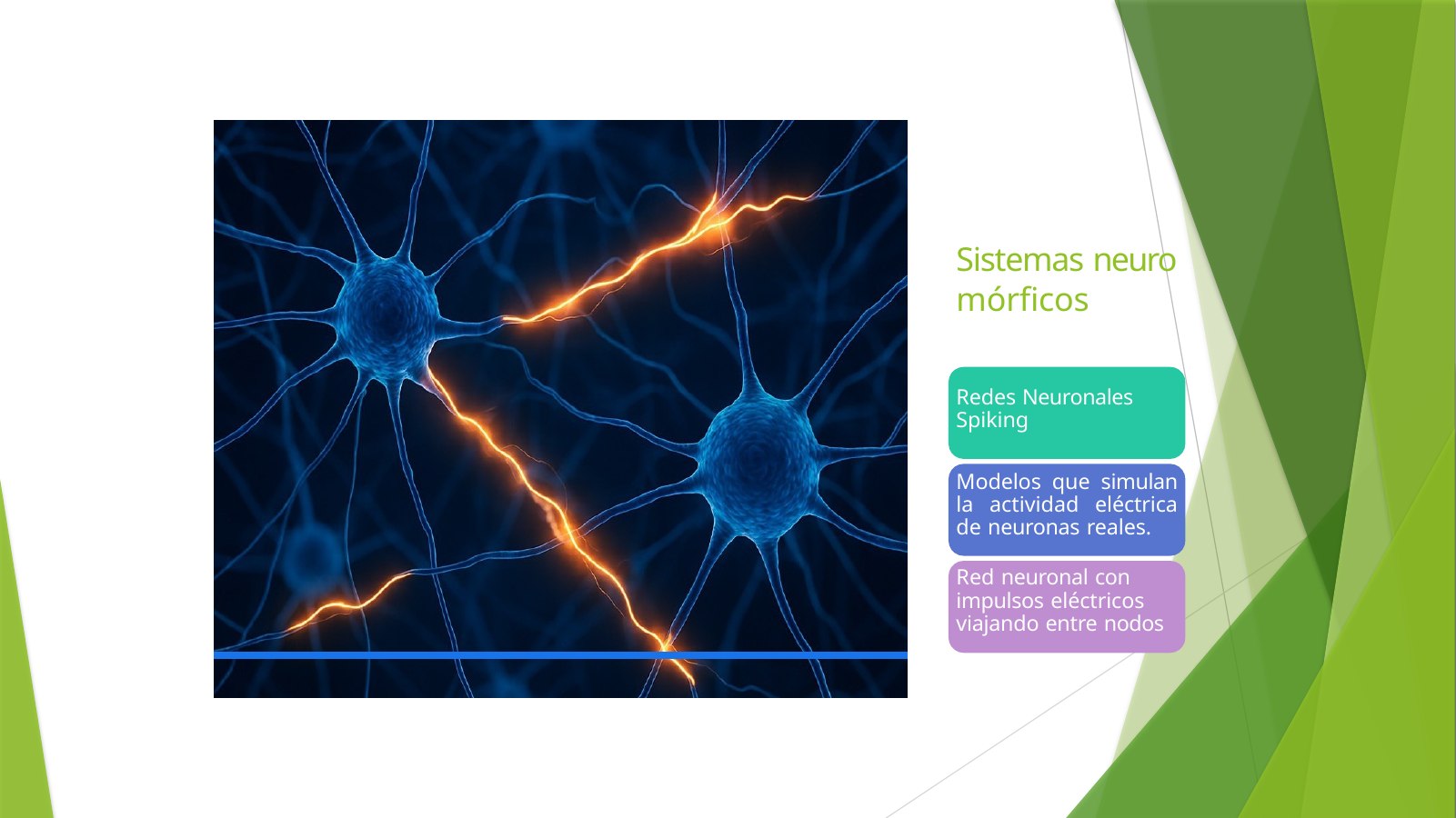 Sistemas neuro mórficos

Redes Neuronales Spiking

Modelos que simulan la actividad eléctrica de neuronas reales.

Red neuronal con impulsos eléctricos viajando entre nodos